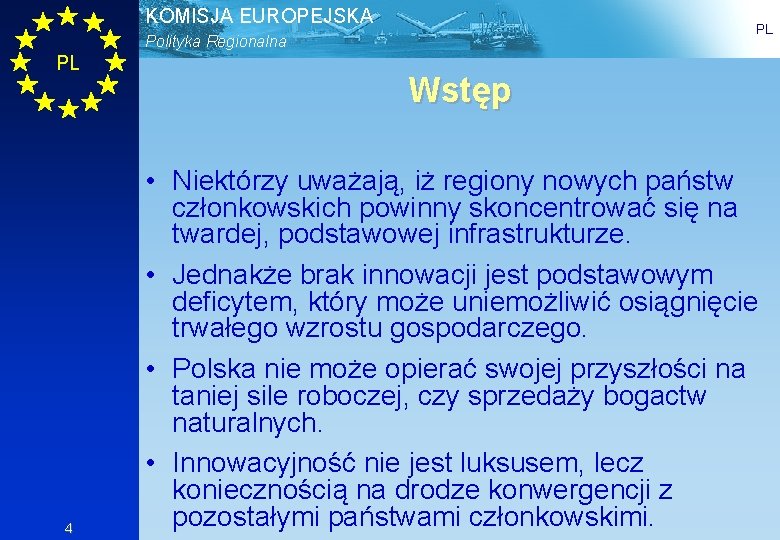 PL

KOMISJA EUROPEJSKA
Polityka Regionalna

PL

Wstęp

• Niektórzy uważają, iż regiony nowych państw członkowskich powinny skoncentrować się na twardej, podstawowej infrastrukturze.

• Jednakże brak innowacji jest podstawowym deficytem, który może uniemożliwić osiągnięcie trwałego wzrostu gospodarczego.

• Polska nie może opierać swojej przyszłości na taniej sile roboczej, czy sprzedaży bogactw naturalnych.

• Innowacyjność nie jest luksusem, lecz koniecznością na drodze konwergencji z pozostałymi państwami członkowskimi.

4